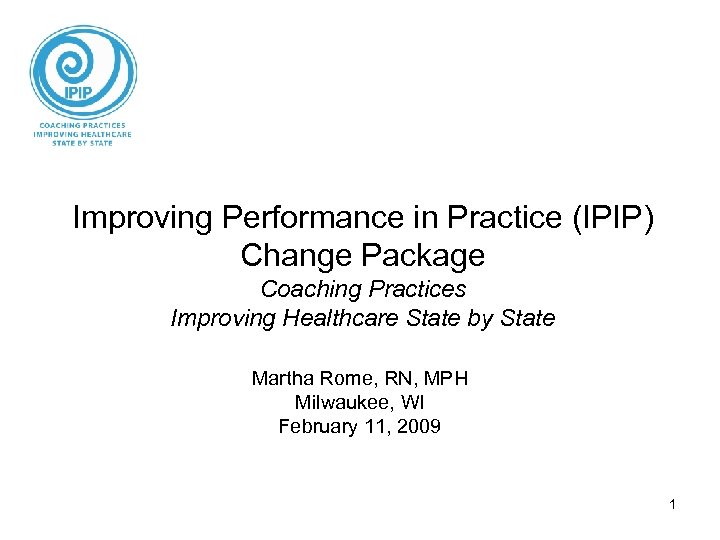 IPIP
COACHING PRACTICES
IMPROVING HEALTHCARE
STATE BY STATE

Improving Performance in Practice (IPIP)
Change Package
Coaching Practices
Improving Healthcare State by State

Martha Rome, RN, MPH
Milwaukee, WI
February 11, 2009

1